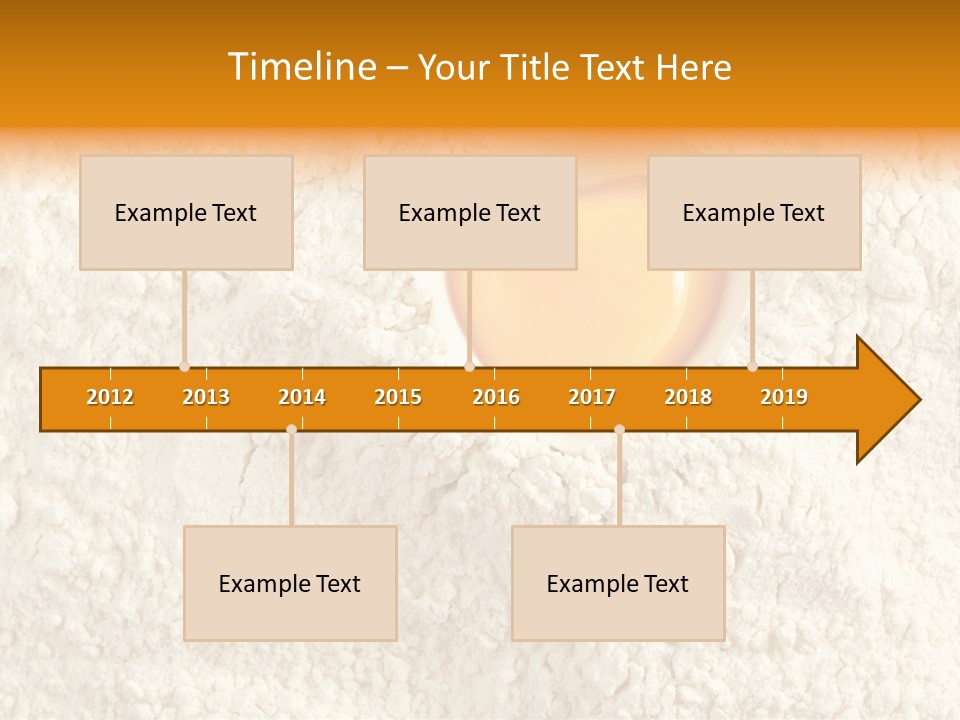 Timeline – Your Title Text Here

Example Text

Example Text

Example Text

2012 2013 2014 2015 2016 2017 2018 2019

Example Text

Example Text